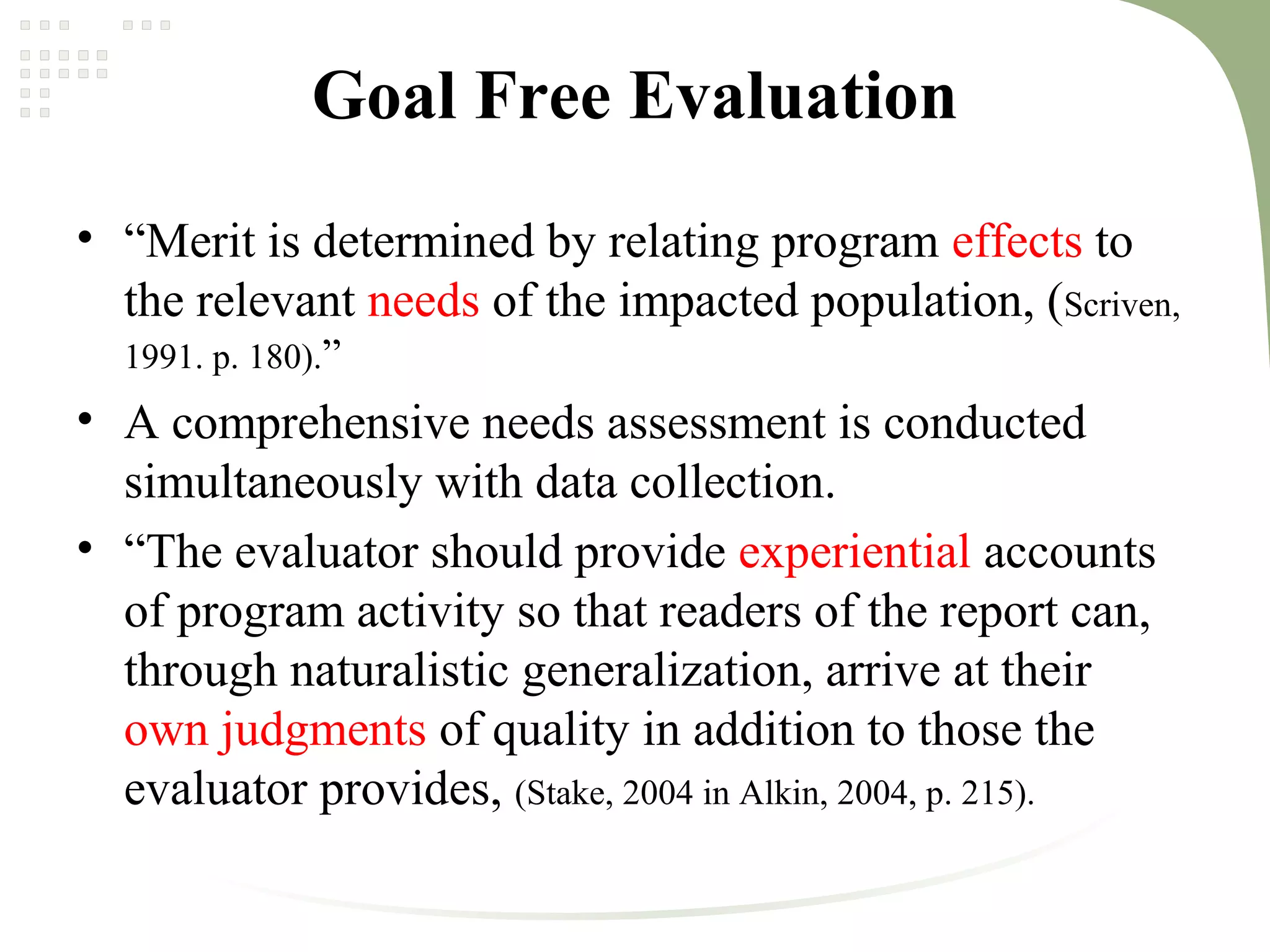 Goal Free Evaluation

• “Merit is determined by relating program effects to the relevant needs of the impacted population, (Scriven, 1991. p. 180).”

• A comprehensive needs assessment is conducted simultaneously with data collection.

• “The evaluator should provide experiential accounts of program activity so that readers of the report can, through naturalistic generalization, arrive at their own judgments of quality in addition to those the evaluator provides, (Stake, 2004 in Alkin, 2004, p. 215).